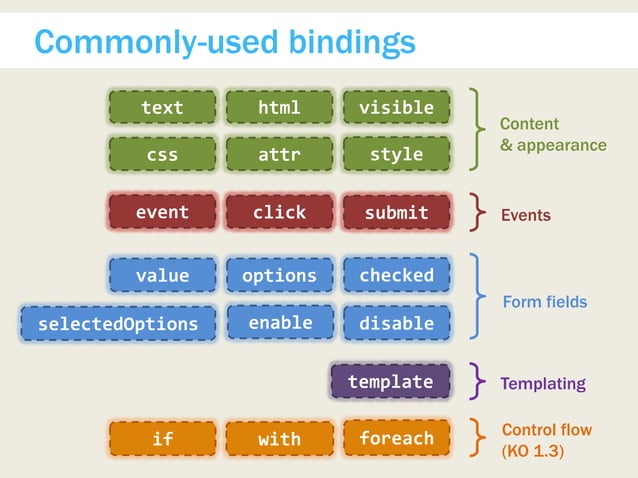 Commonly-used bindings

text html visible
css attr style
Content & appearance

event click submit
Events

value options checked
selectedOptions enable disable
Form fields

template
Templating

if with foreach
Control flow (KO 1.3)